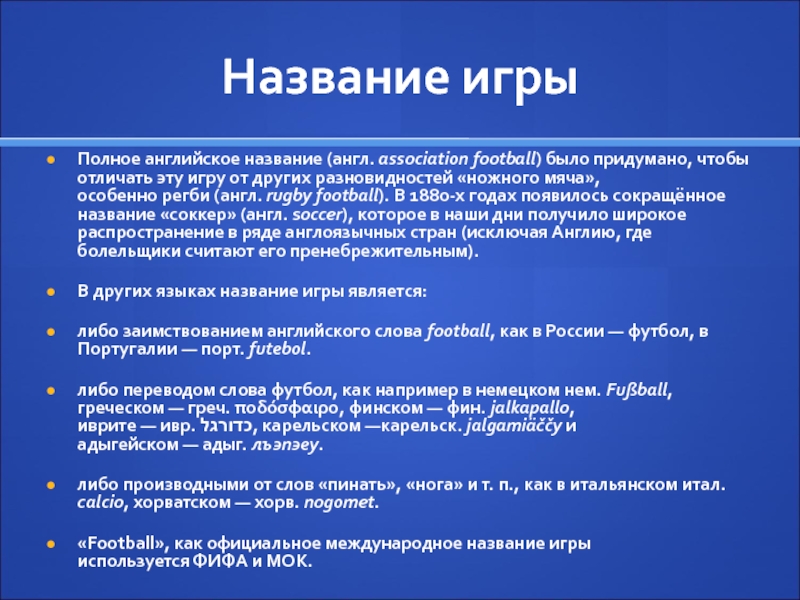 Название игры

Полное английское название (англ. association football) было придумано, чтобы отличать эту игру от других разновидностей «ножного мяча», особенно регби (англ. rugby football). В 1880-х годах появилось сокращённое название «соккер» (англ. soccer), которое в наши дни получило широкое распространение в ряде англоязычных стран (исключая Англию, где болельщики считают его пренебрежительным).

В других языках название игры является:

либо заимствованием английского слова football, как в России — футбол, в Португалии — порт. futebol.

либо переводом слова футбол, как например в немецком нем. Fußball, греческом — греч. ποδόσφαιρο, финском — фин. jalkapallo, иврите — ивр. כדורגל, карельском —карельск. jalgamiäčču и адыгейском — адыг. лъэпэеу.

либо производными от слов «пинать», «нога» и т. п., как в итальянском итал. calcio, хорватском — хорв. nogomet.

«Football», как официальное международное название игры используется ФИФА и МОК.